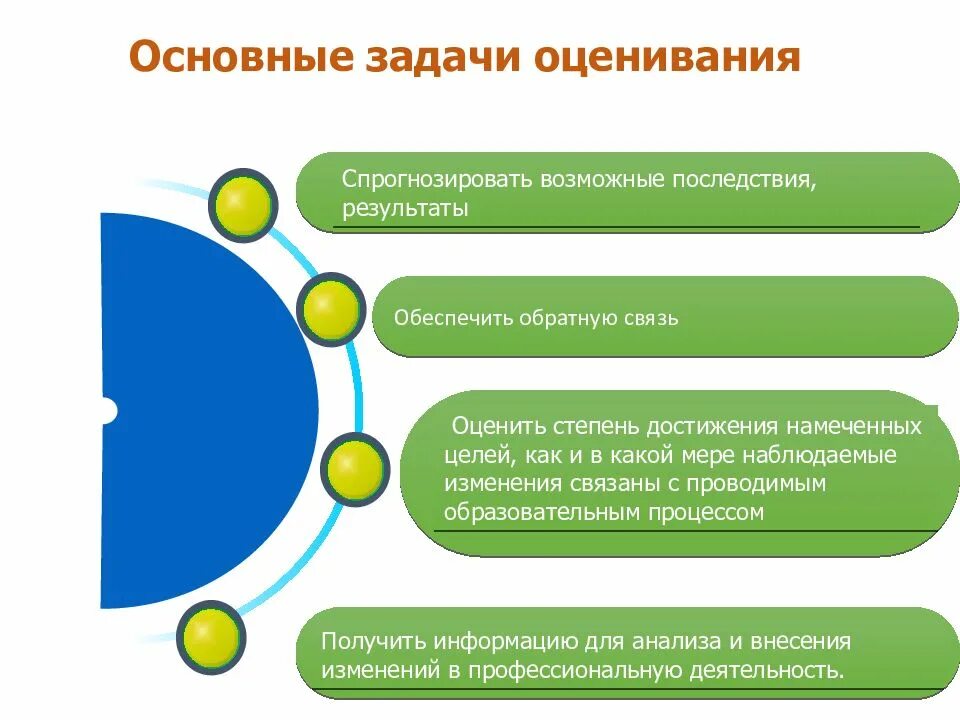 Основные задачи оценивания

Спрогнозировать возможные последствия, результаты

Обеспечить обратную связь

Оценить степень достижения намеченных целей, как и в какой мере наблюдаемые изменения связаны с проводимым образовательным процессом

Получить информацию для анализа и внесения изменений в профессиональную деятельность.